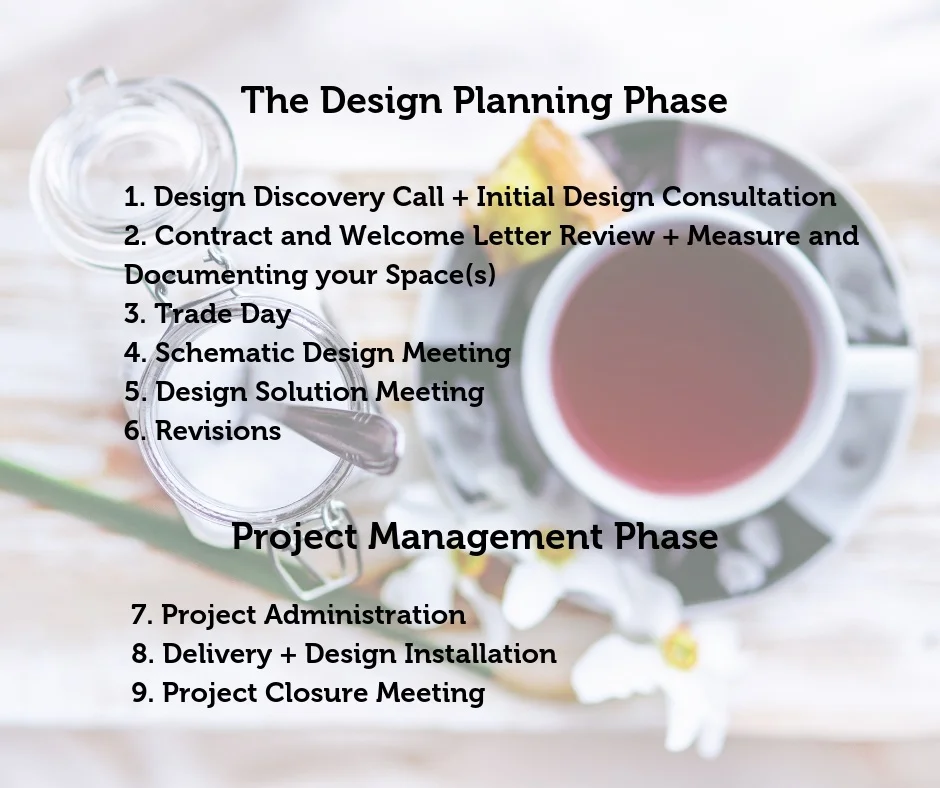 The Design Planning Phase

1. Design Discovery Call + Initial Design Consultation
2. Contract and Welcome Letter Review + Measure and Documenting your Space(s)
3. Trade Day
4. Schematic Design Meeting
5. Design Solution Meeting
6. Revisions

Project Management Phase

7. Project Administration
8. Delivery + Design Installation
9. Project Closure Meeting